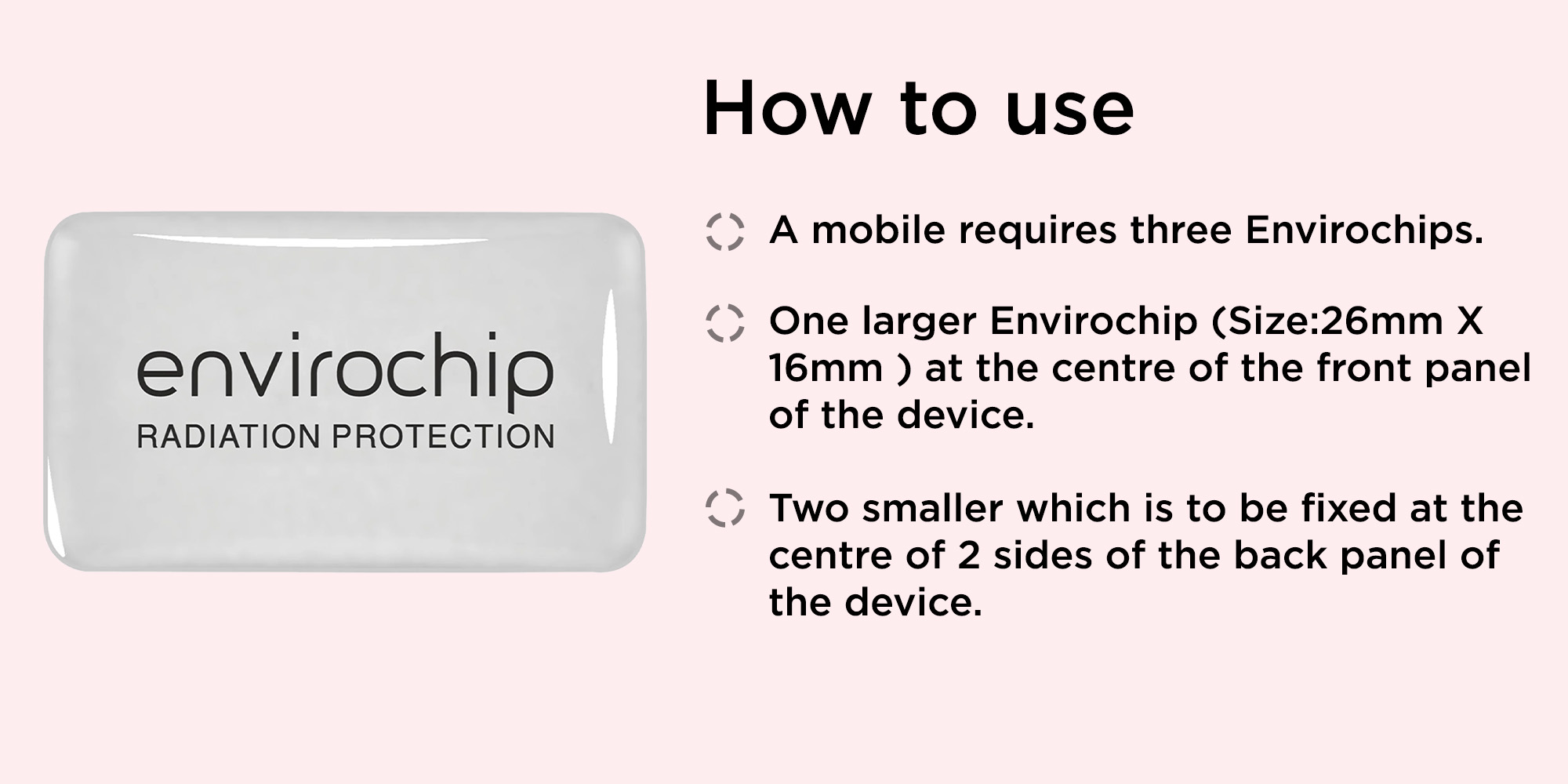 envirochip
RADIATION PROTECTION

How to use

A mobile requires three Envirochips.

One larger Envirochip (Size:26mm X 16mm ) at the centre of the front panel of the device.

Two smaller which is to be fixed at the centre of 2 sides of the back panel of the device.